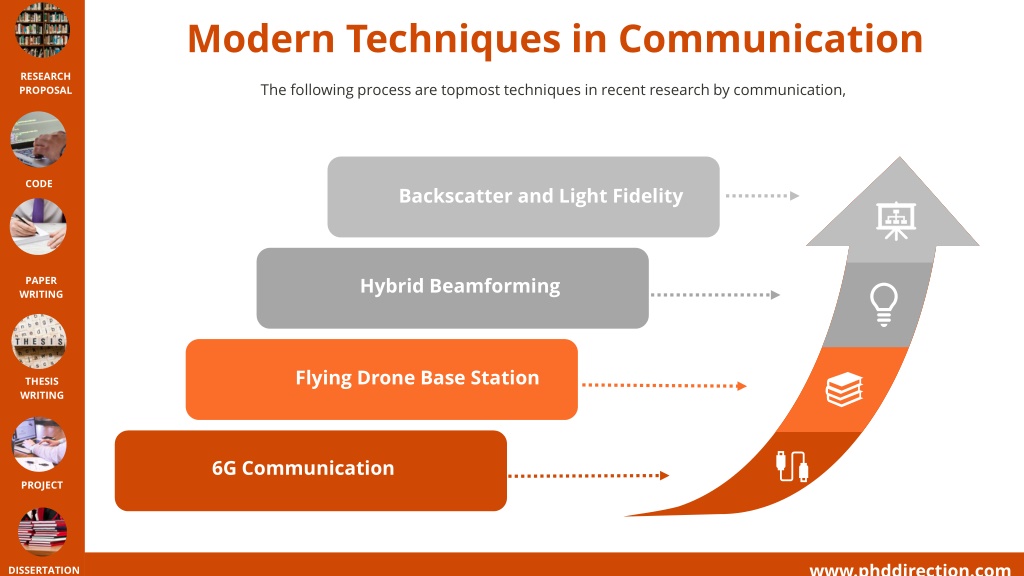 RESEARCH PROPOSAL

CODE

PAPER WRITING

THESIS

THESIS WRITING

PROJECT

DISSERTATION

Modern Techniques in Communication

The following process are topmost techniques in recent research by communication,

Backscatter and Light Fidelity

Hybrid Beamforming

Flying Drone Base Station

6G Communication

www.phddirection.com